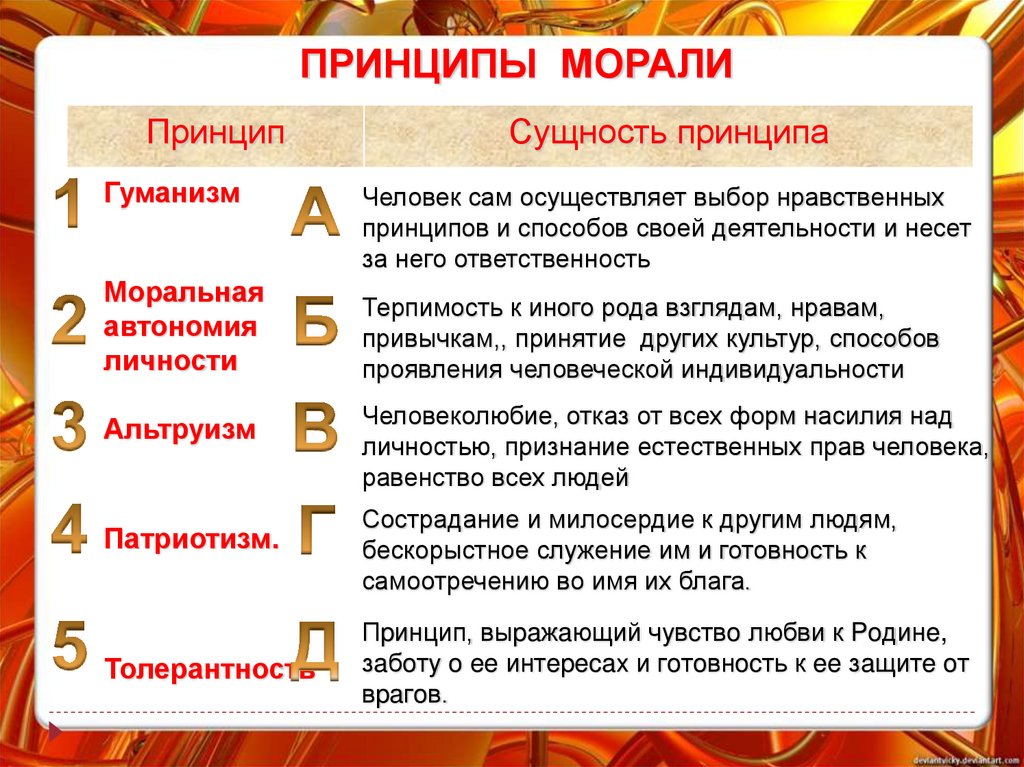 ПРИНЦИПЫ МОРАЛИ

| Принцип | | Сущность принципа |
|---|---|---|
| 1 Гуманизм | А | Человек сам осуществляет выбор нравственных принципов и способов своей деятельности и несет за него ответственность |
| 2 Моральная автономия личности | Б | Терпимость к иного рода взглядам, нравам, привычкам,, принятие других культур, способов проявления человеческой индивидуальности |
| 3 Альтруизм | В | Человеколюбие, отказ от всех форм насилия над личностью, признание естественных прав человека, равенство всех людей |
| 4 Патриотизм. | Г | Сострадание и милосердие к другим людям, бескорыстное служение им и готовность к самоотречению во имя их блага. |
| 5 Толерантность | Д | Принцип, выражающий чувство любви к Родине, заботу о ее интересах и готовность к ее защите от врагов. |

deviantvicky.deviantart.com